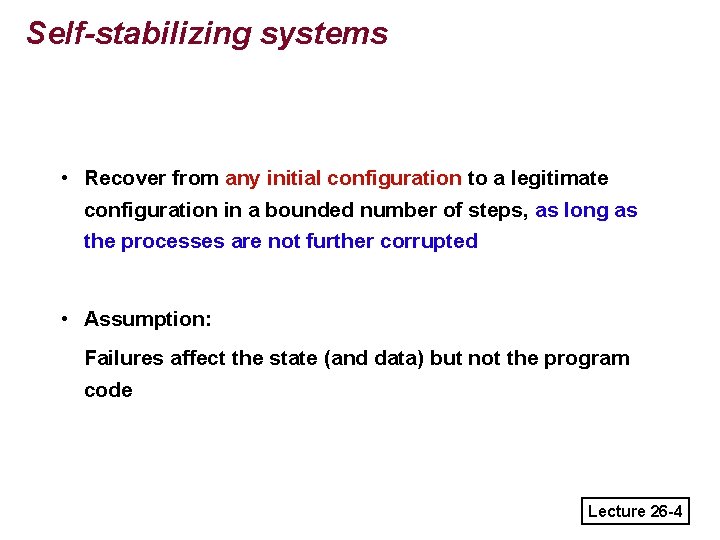 Self-stabilizing systems

• Recover from any initial configuration to a legitimate configuration in a bounded number of steps, as long as the processes are not further corrupted

• Assumption:

Failures affect the state (and data) but not the program code

Lecture 26-4